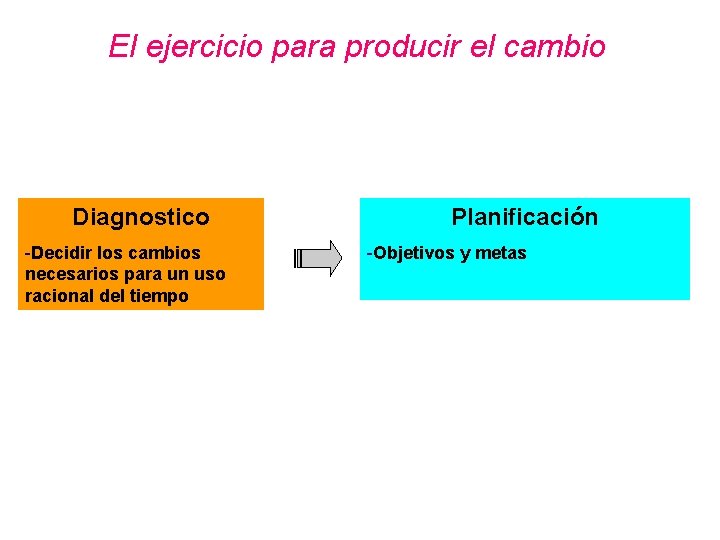 El ejercicio para producir el cambio

Diagnostico

-Decidir los cambios necesarios para un uso racional del tiempo

Planificación

-Objetivos y metas